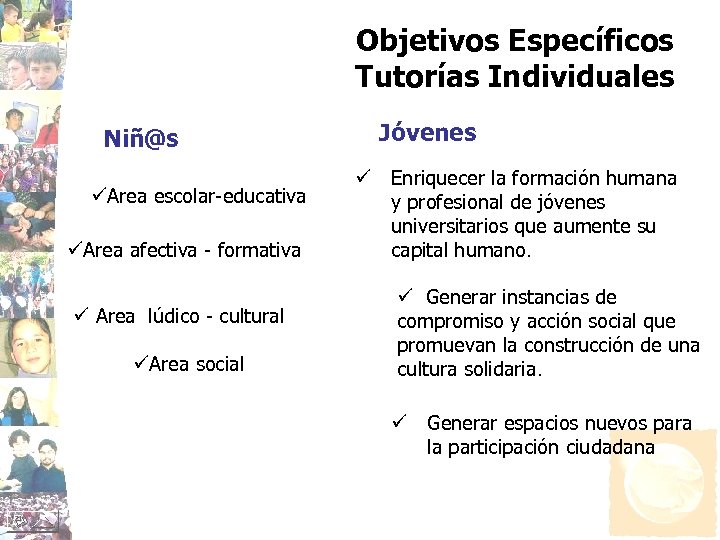 Objetivos Específicos
Tutorías Individuales

Niñ@s

✓Area escolar-educativa

✓Area afectiva - formativa

✓ Area lúdico - cultural

✓Area social

Jóvenes

✓ Enriquecer la formación humana y profesional de jóvenes universitarios que aumente su capital humano.

✓ Generar instancias de compromiso y acción social que promuevan la construcción de una cultura solidaria.

✓ Generar espacios nuevos para la participación ciudadana